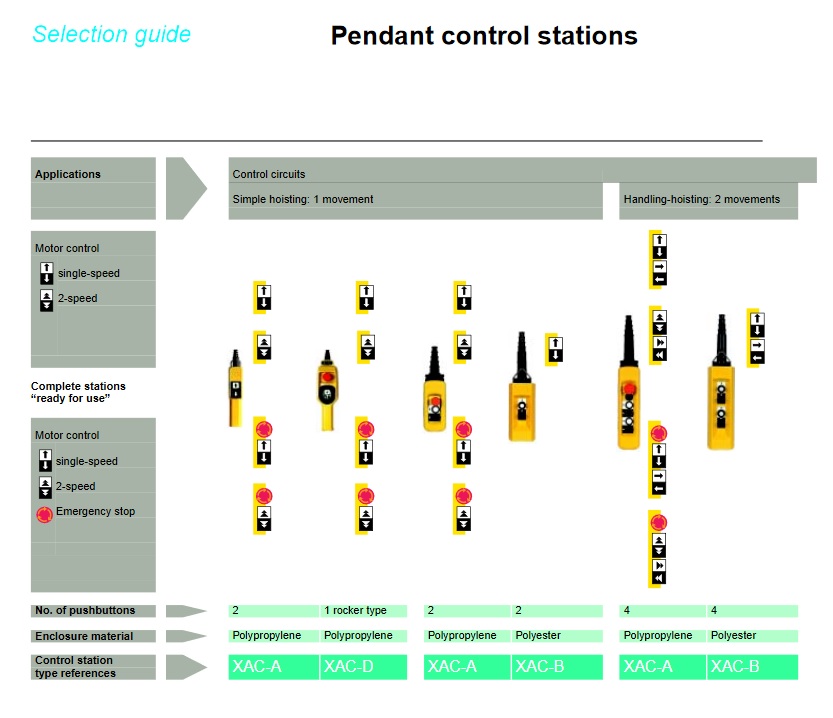 Selection guide

Pendant control stations

Applications

Control circuits

Simple hoisting: 1 movement

Handling-hoisting: 2 movements

Motor control

single-speed

2-speed

Complete stations "ready for use"

Motor control

single-speed

2-speed

Emergency stop

| No. of pushbuttons | 2 | 1 rocker type | 2 | 2 | 4 | 4 |
|---|---|---|---|---|---|---|
| Enclosure material | Polypropylene | Polypropylene | Polypropylene | Polyester | Polypropylene | Polyester |
| Control station type references | XAC-A | XAC-D | XAC-A | XAC-B | XAC-A | XAC-B |